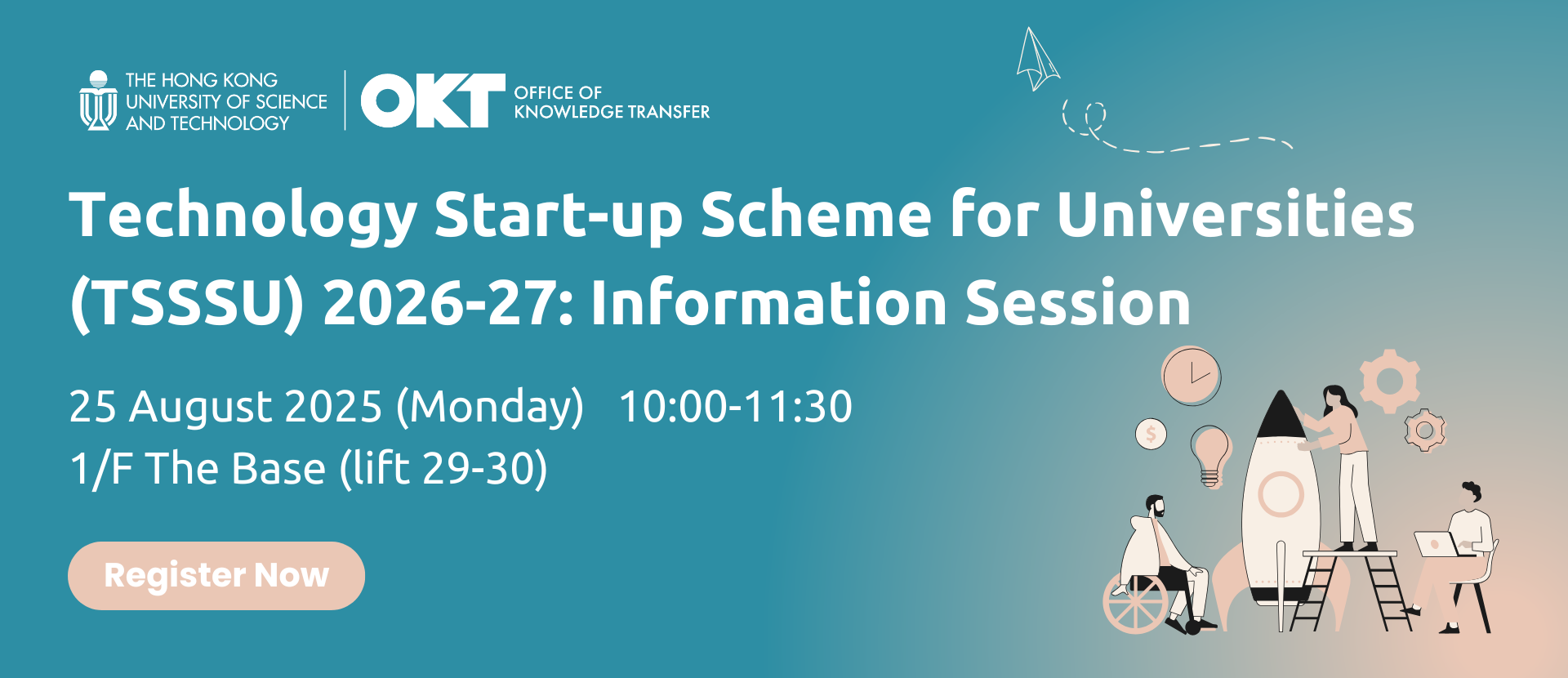 THE HONG KONG UNIVERSITY OF SCIENCE AND TECHNOLOGY

OKT OFFICE OF KNOWLEDGE TRANSFER

Technology Start-up Scheme for Universities (TSSSU) 2026-27: Information Session

25 August 2025 (Monday) 10:00-11:30
1/F The Base (lift 29-30)

Register Now

$